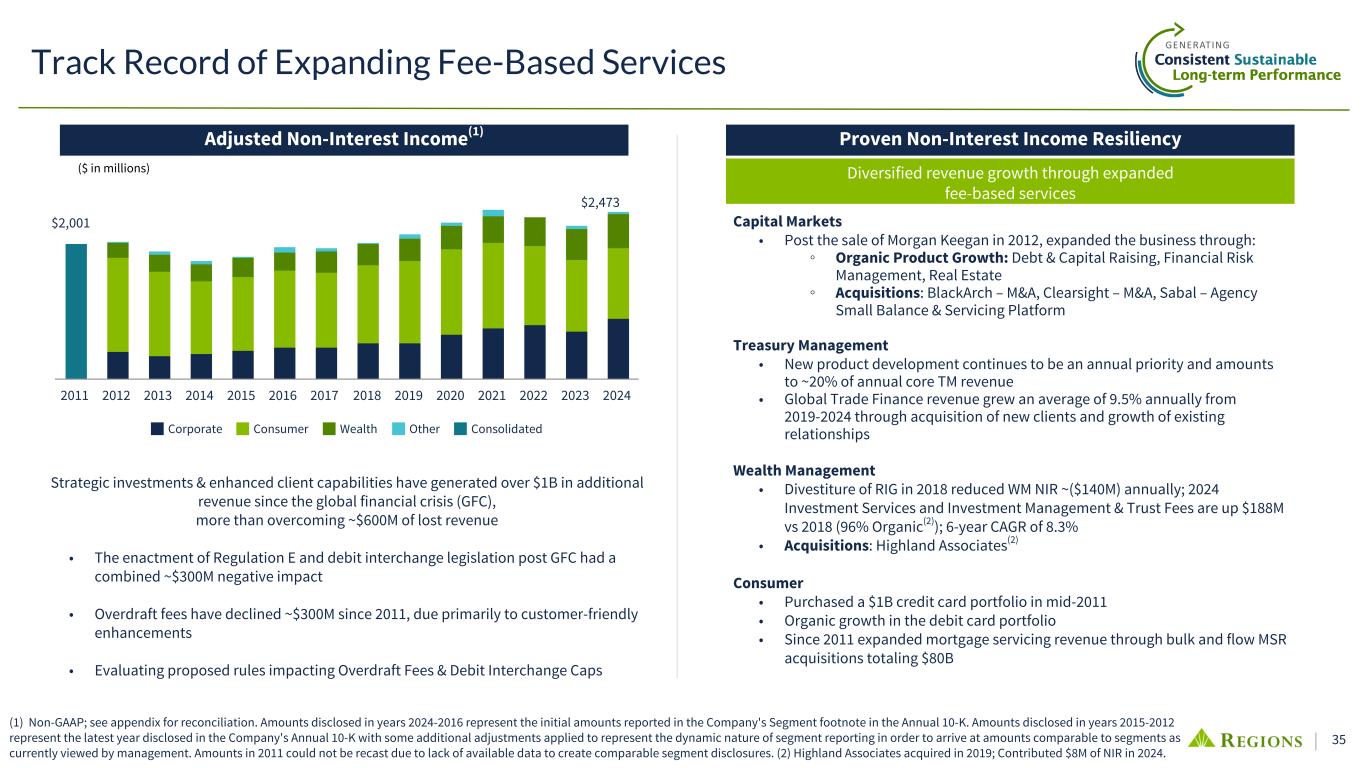 Track Record of Expanding Fee-Based Services

GENERATING
Consistent Sustainable
Long-term Performance

Adjusted Non-Interest Income$^{(1)}$

($ in millions)

$2,001

$2,473

2011 2012 2013 2014 2015 2016 2017 2018 2019 2020 2021 2022 2023 2024

Corporate Consumer Wealth Other Consolidated

Strategic investments & enhanced client capabilities have generated over $1B in additional revenue since the global financial crisis (GFC), more than overcoming ~$600M of lost revenue

• The enactment of Regulation E and debit interchange legislation post GFC had a combined ~$300M negative impact

• Overdraft fees have declined ~$300M since 2011, due primarily to customer-friendly enhancements

• Evaluating proposed rules impacting Overdraft Fees & Debit Interchange Caps

Proven Non-Interest Income Resiliency

Diversified revenue growth through expanded fee-based services

Capital Markets
• Post the sale of Morgan Keegan in 2012, expanded the business through:
◦ Organic Product Growth: Debt & Capital Raising, Financial Risk Management, Real Estate
◦ Acquisitions: BlackArch – M&A, Clearsight – M&A, Sabal – Agency Small Balance & Servicing Platform

Treasury Management
• New product development continues to be an annual priority and amounts to ~20% of annual core TM revenue
• Global Trade Finance revenue grew an average of 9.5% annually from 2019-2024 through acquisition of new clients and growth of existing relationships

Wealth Management
• Divestiture of RIG in 2018 reduced WM NIR ~($140M) annually; 2024 Investment Services and Investment Management & Trust Fees are up $188M vs 2018 (96% Organic$^{(2)}$); 6-year CAGR of 8.3%
• Acquisitions: Highland Associates$^{(2)}$

Consumer
• Purchased a $1B credit card portfolio in mid-2011
• Organic growth in the debit card portfolio
• Since 2011 expanded mortgage servicing revenue through bulk and flow MSR acquisitions totaling $80B

(1) Non-GAAP; see appendix for reconciliation. Amounts disclosed in years 2024-2016 represent the initial amounts reported in the Company's Segment footnote in the Annual 10-K. Amounts disclosed in years 2015-2012 represent the latest year disclosed in the Company's Annual 10-K with some additional adjustments applied to represent the dynamic nature of segment reporting in order to arrive at amounts comparable to segments as currently viewed by management. Amounts in 2011 could not be recast due to lack of available data to create comparable segment disclosures. (2) Highland Associates acquired in 2019; Contributed $8M of NIR in 2024.

REGIONS | 35